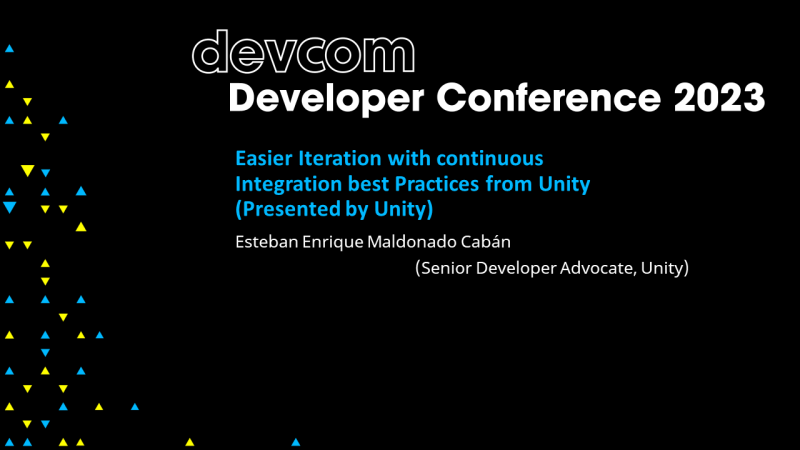 devcom
Developer Conference 2023

Easier Iteration with continuous Integration best Practices from Unity (Presented by Unity)

Esteban Enrique Maldonado Cabán
(Senior Developer Advocate, Unity)